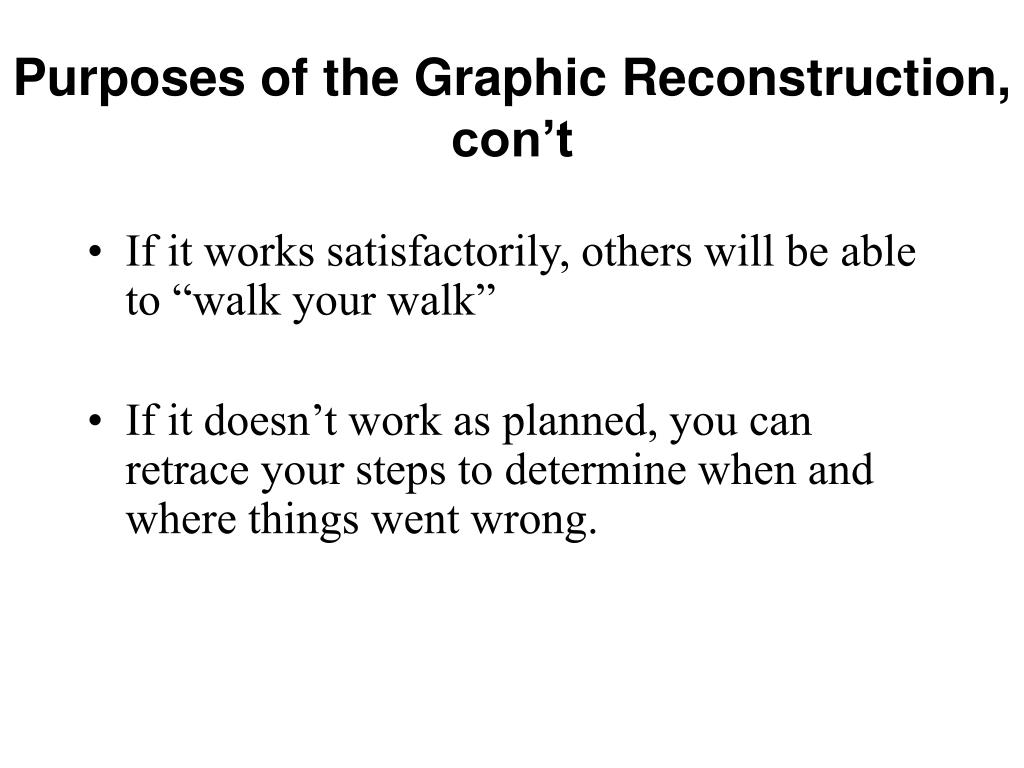 Purposes of the Graphic Reconstruction, con’t

• If it works satisfactorily, others will be able to “walk your walk”

• If it doesn’t work as planned, you can retrace your steps to determine when and where things went wrong.